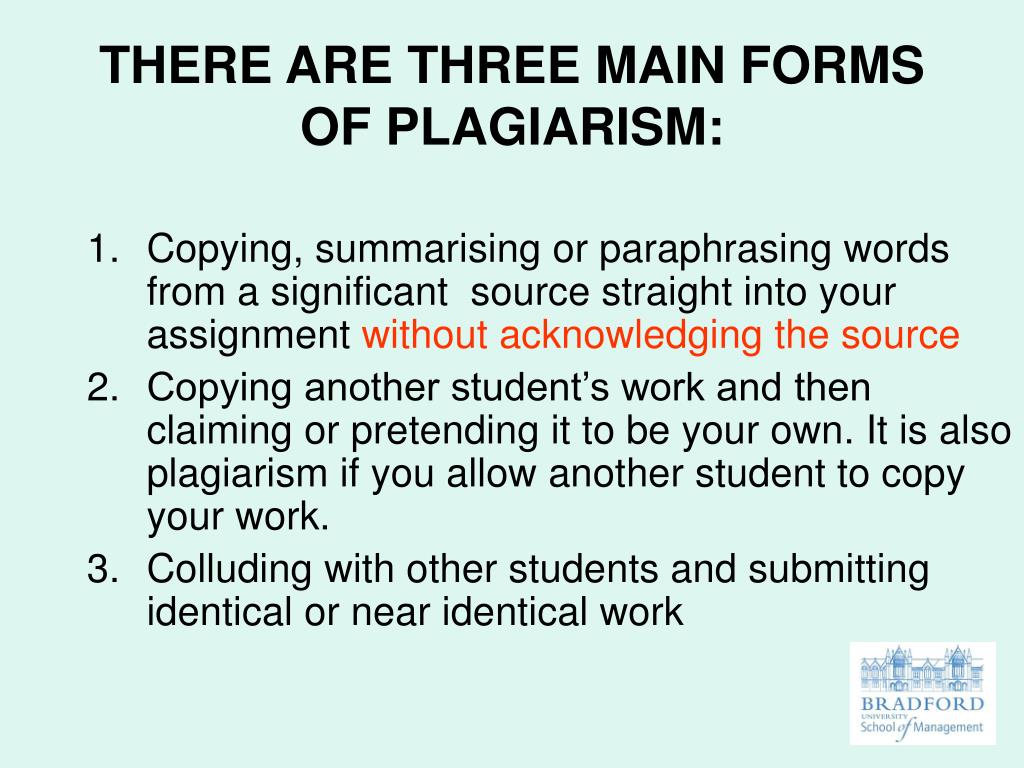 THERE ARE THREE MAIN FORMS OF PLAGIARISM:

1. Copying, summarising or paraphrasing words from a significant source straight into your assignment without acknowledging the source
2. Copying another student's work and then claiming or pretending it to be your own. It is also plagiarism if you allow another student to copy your work.
3. Colluding with other students and submitting identical or near identical work

BRADFORD
UNIVERSITY
School of Management